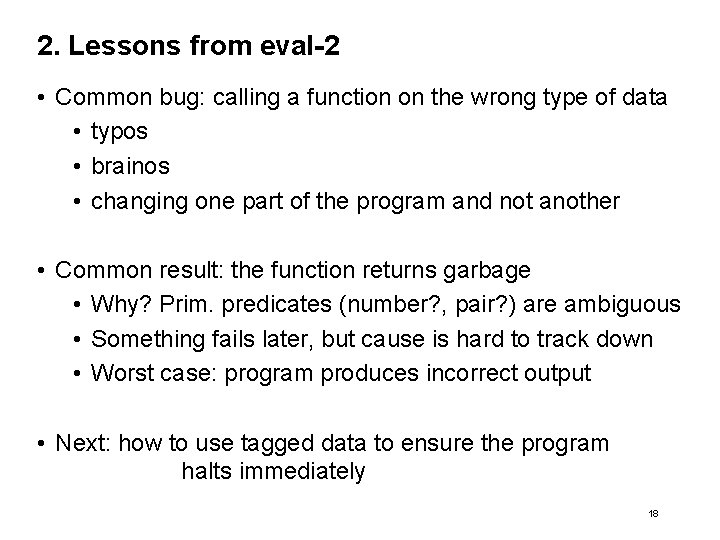 2. Lessons from eval-2

• Common bug: calling a function on the wrong type of data
  • typos
  • brainos
  • changing one part of the program and not another

• Common result: the function returns garbage
  • Why? Prim. predicates (number?, pair?) are ambiguous
  • Something fails later, but cause is hard to track down
  • Worst case: program produces incorrect output

• Next: how to use tagged data to ensure the program halts immediately

18